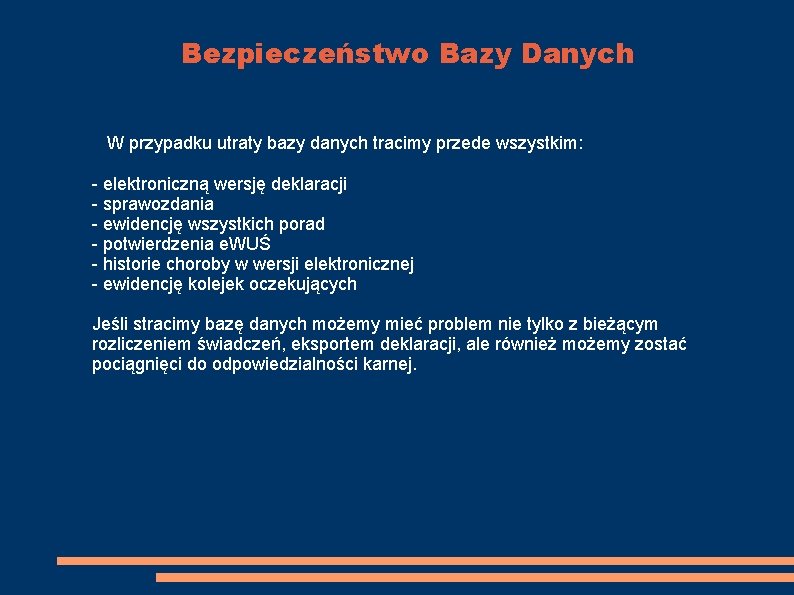 Bezpieczeństwo Bazy Danych

W przypadku utraty bazy danych tracimy przede wszystkim:

- elektroniczną wersję deklaracji
- sprawozdania
- ewidencję wszystkich porad
- potwierdzenia eWUŚ
- historie choroby w wersji elektronicznej
- ewidencję kolejek oczekujących

Jeśli stracimy bazę danych możemy mieć problem nie tylko z bieżącym rozliczeniem świadczeń, eksportem deklaracji, ale również możemy zostać pociągnięci do odpowiedzialności karnej.